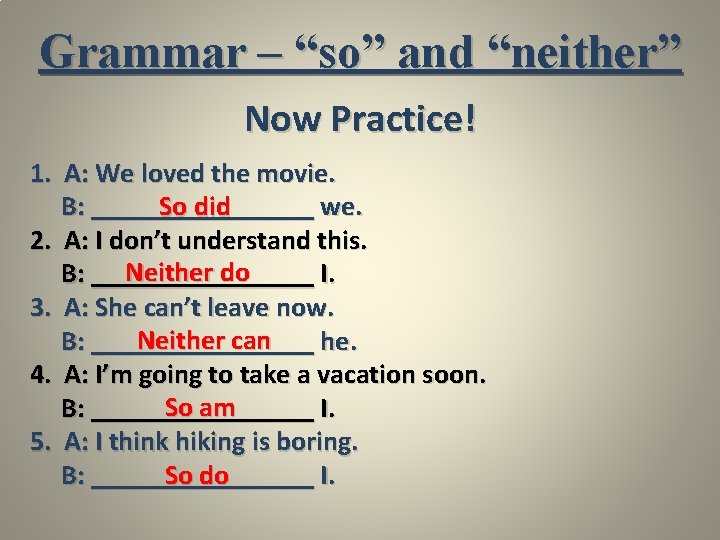 Grammar – “so” and “neither”

Now Practice!

1. A: We loved the movie.
B: So did we.
2. A: I don’t understand this.
B: Neither do I.
3. A: She can’t leave now.
B: Neither can he.
4. A: I’m going to take a vacation soon.
B: So am I.
5. A: I think hiking is boring.
B: So do I.